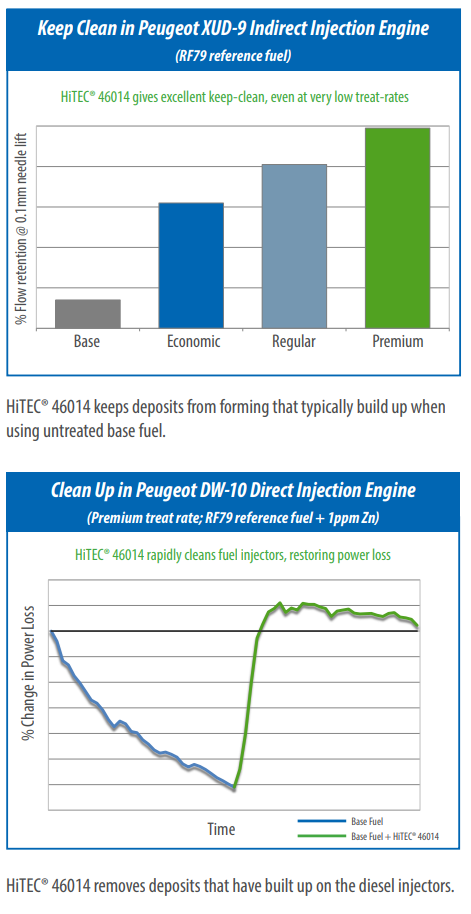 Keep Clean in Peugeot XUD-9 Indirect Injection Engine
(RF79 reference fuel)

HiTEC® 46014 gives excellent keep-clean, even at very low treat-rates

% Flow retention @ 0.1mm needle lift

Base
Economic
Regular
Premium

HiTEC® 46014 keeps deposits from forming that typically build up when using untreated base fuel.

Clean Up in Peugeot DW-10 Direct Injection Engine
(Premium treat rate; RF79 reference fuel + 1ppm Zn)

HiTEC® 46014 rapidly cleans fuel injectors, restoring power loss

% Change in Power Loss

Time

Base Fuel
Base Fuel + HiTEC® 46014

HiTEC® 46014 removes deposits that have built up on the diesel injectors.